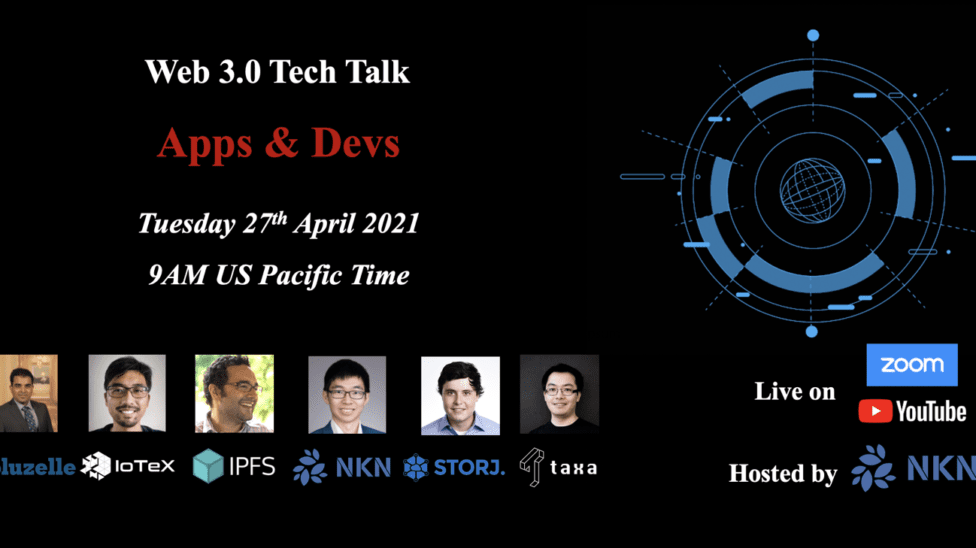 Web 3.0 Tech Talk

Apps & Devs

Tuesday 27$^{th}$ April 2021

9AM US Pacific Time

luzelle IoTeX IPFS NKN STORJ. taxa

Live on zoom YouTube

Hosted by NKN